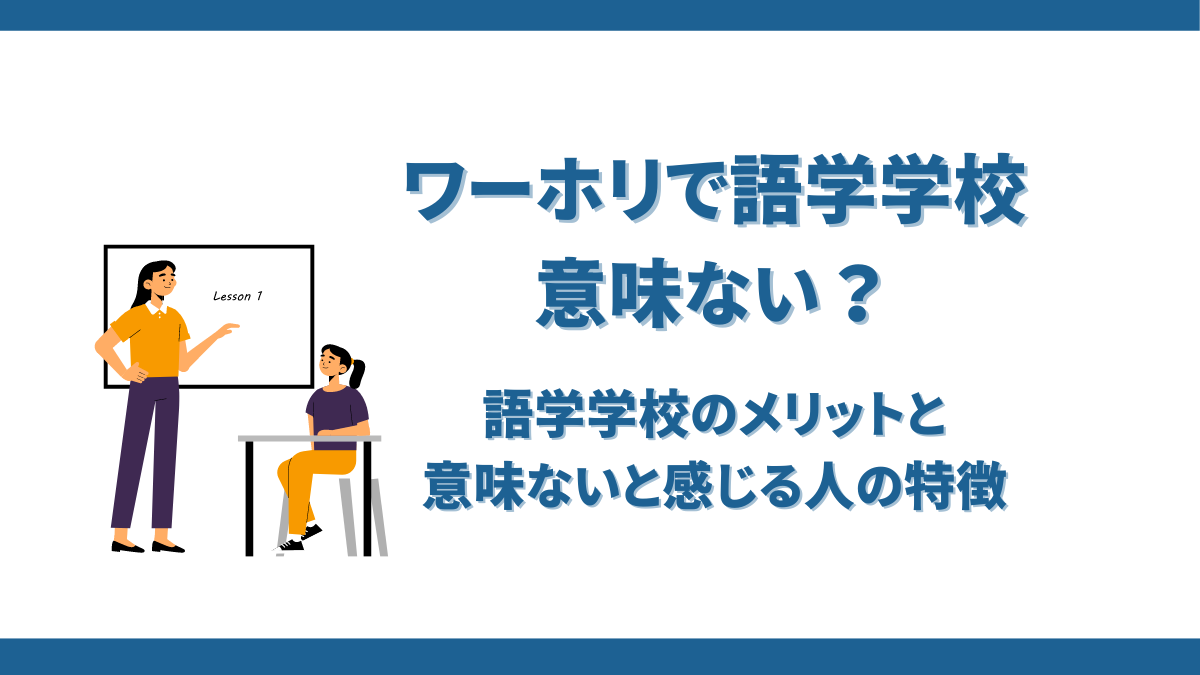 Lesson 1

ワーホリで語学学校
意味ない？

語学学校のメリットと
意味ないと感じる人の特徴